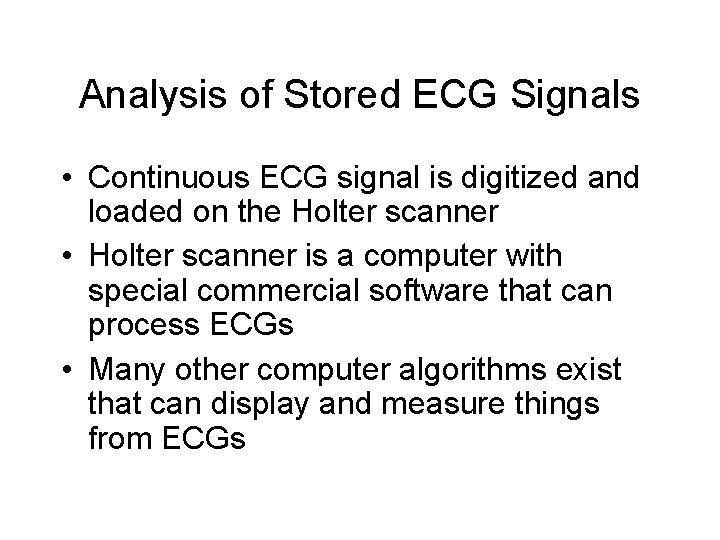 Analysis of Stored ECG Signals

• Continuous ECG signal is digitized and loaded on the Holter scanner
• Holter scanner is a computer with special commercial software that can process ECGs
• Many other computer algorithms exist that can display and measure things from ECGs